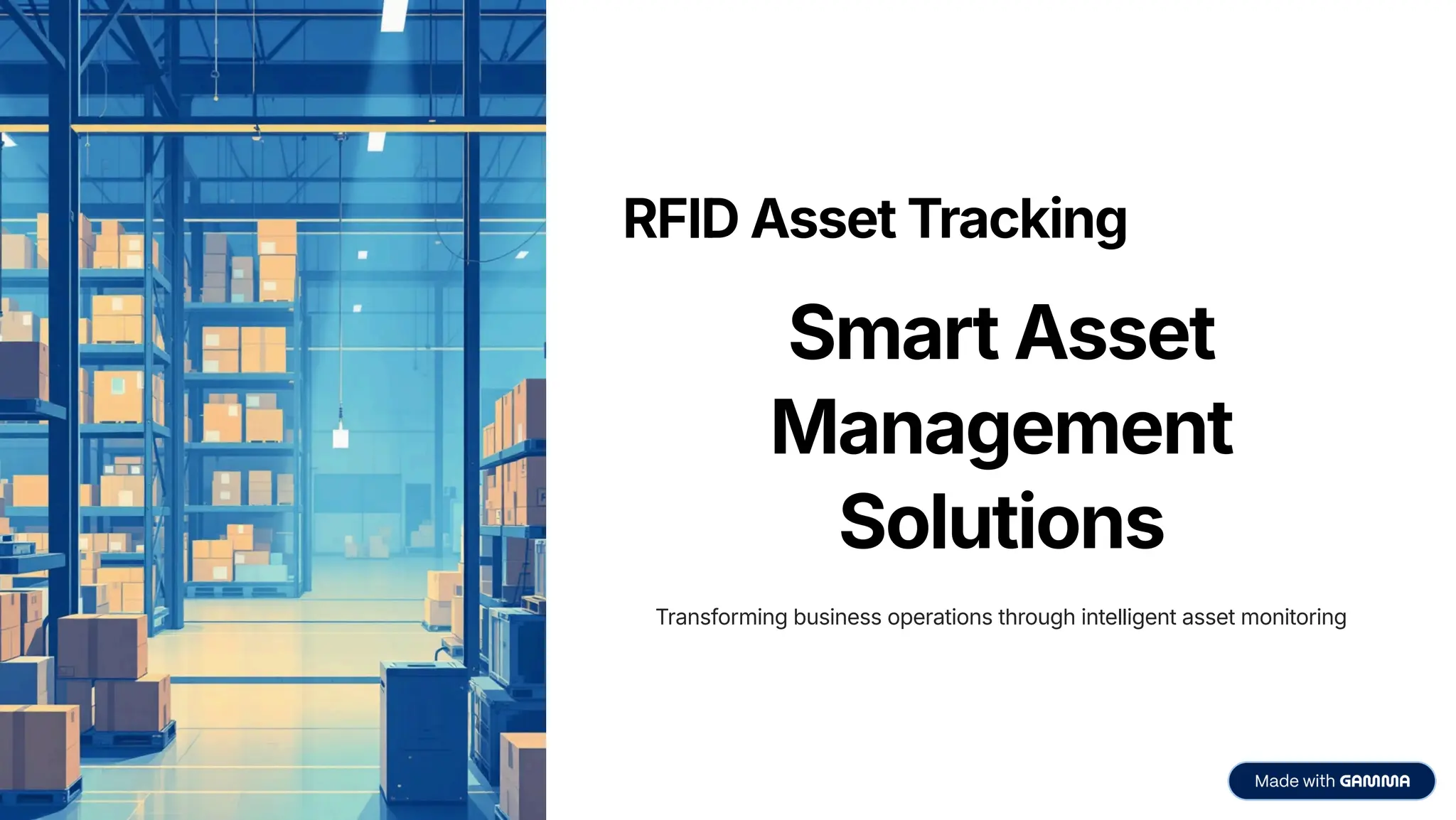 RFID Asset Tracking

Smart Asset Management Solutions

Transforming business operations through intelligent asset monitoring

Made with GAMMA